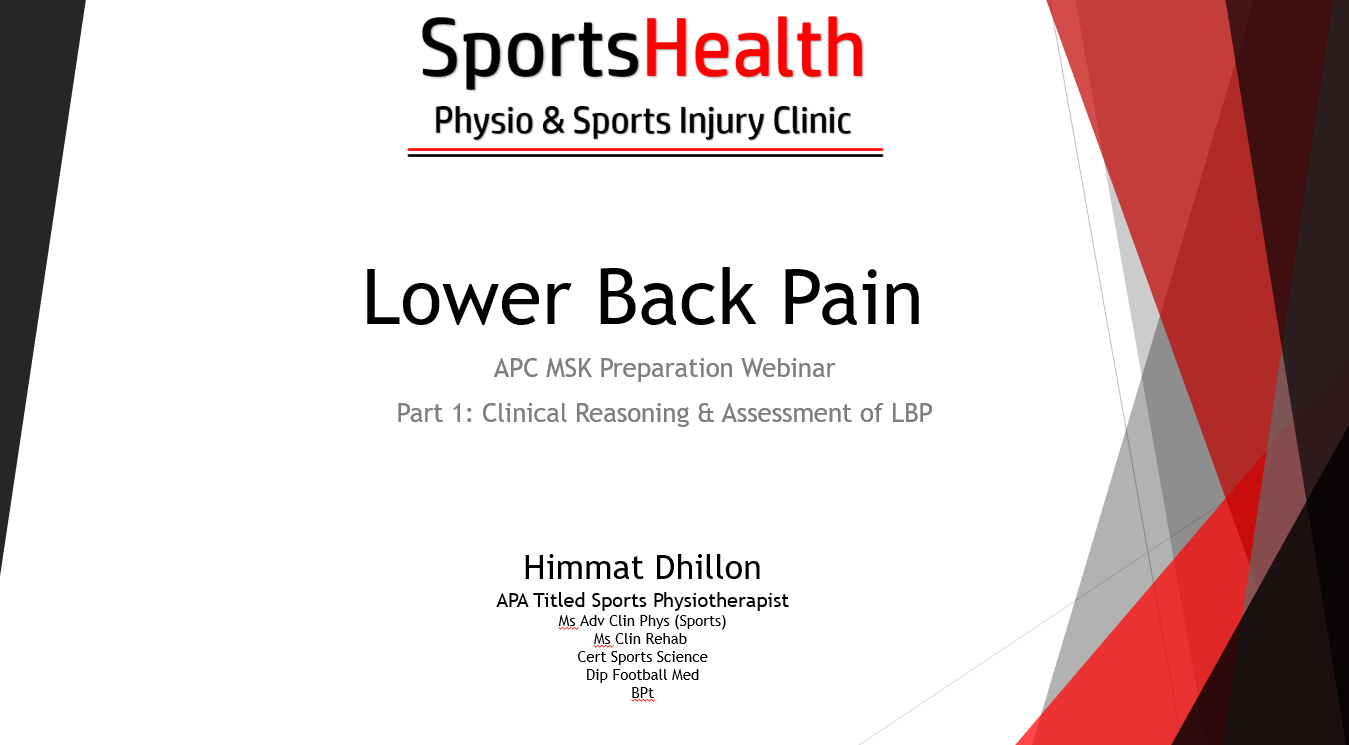 SportsHealth
Physio & Sports Injury Clinic

Lower Back Pain

APC MSK Preparation Webinar

Part 1: Clinical Reasoning & Assessment of LBP

Himmat Dhillon
APA Titled Sports Physiotherapist
Ms Adv Clin Phys (Sports)
Ms Clin Rehab
Cert Sports Science
Dip Football Med
BPt